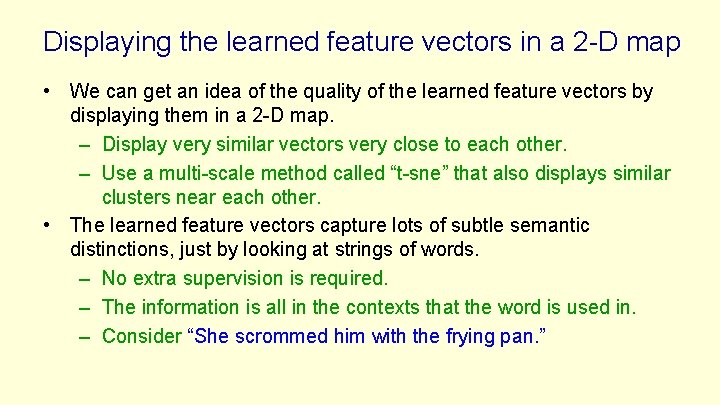 Displaying the learned feature vectors in a 2-D map

• We can get an idea of the quality of the learned feature vectors by displaying them in a 2-D map.
  – Display very similar vectors very close to each other.
  – Use a multi-scale method called “t-sne” that also displays similar clusters near each other.
• The learned feature vectors capture lots of subtle semantic distinctions, just by looking at strings of words.
  – No extra supervision is required.
  – The information is all in the contexts that the word is used in.
  – Consider “She scrommed him with the frying pan.”